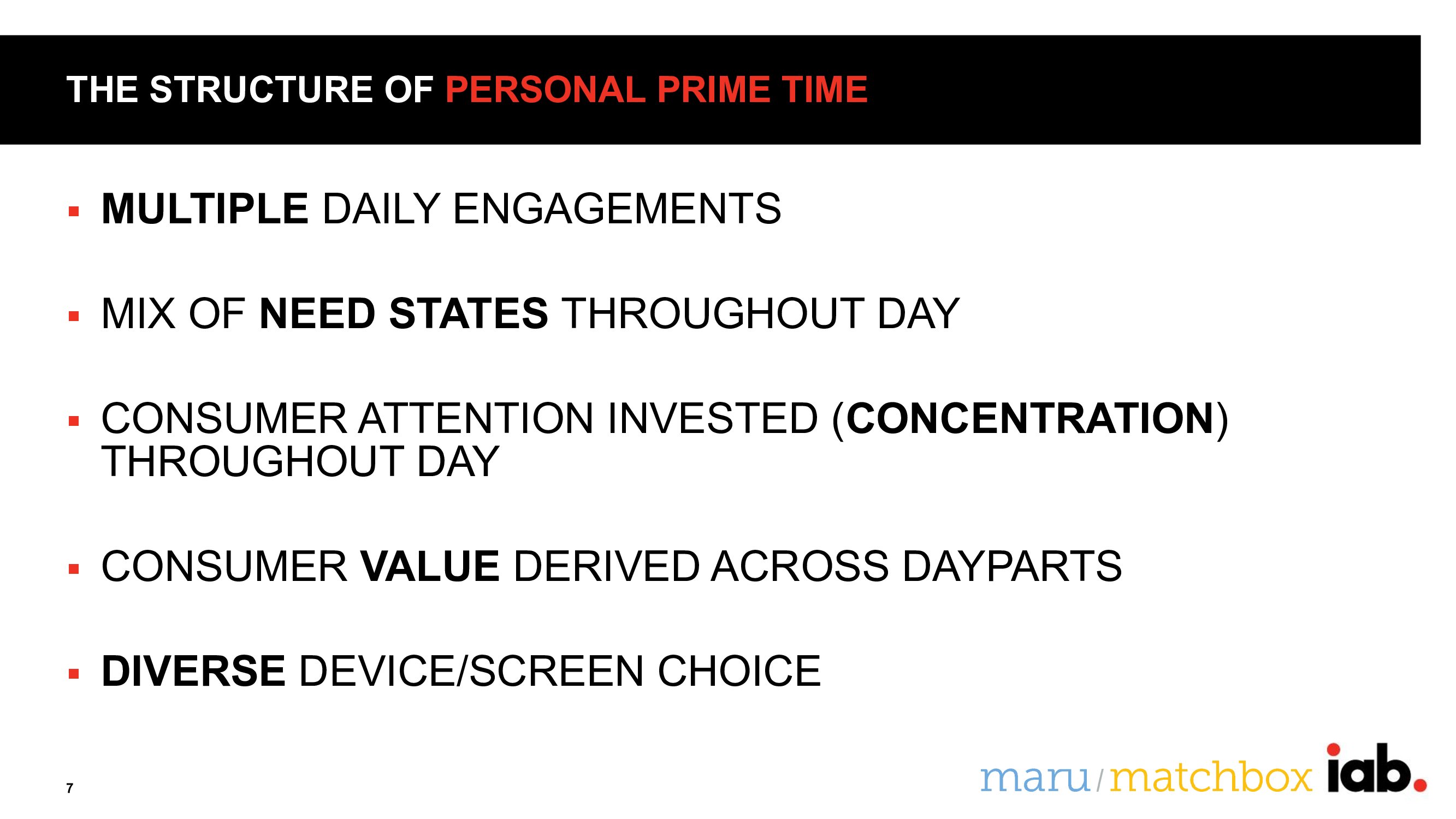 THE STRUCTURE OF PERSONAL PRIME TIME

▪ MULTIPLE DAILY ENGAGEMENTS

▪ MIX OF NEED STATES THROUGHOUT DAY

▪ CONSUMER ATTENTION INVESTED (CONCENTRATION) THROUGHOUT DAY

▪ CONSUMER VALUE DERIVED ACROSS DAYPARTS

▪ DIVERSE DEVICE/SCREEN CHOICE

7

maru/matchbox iab.